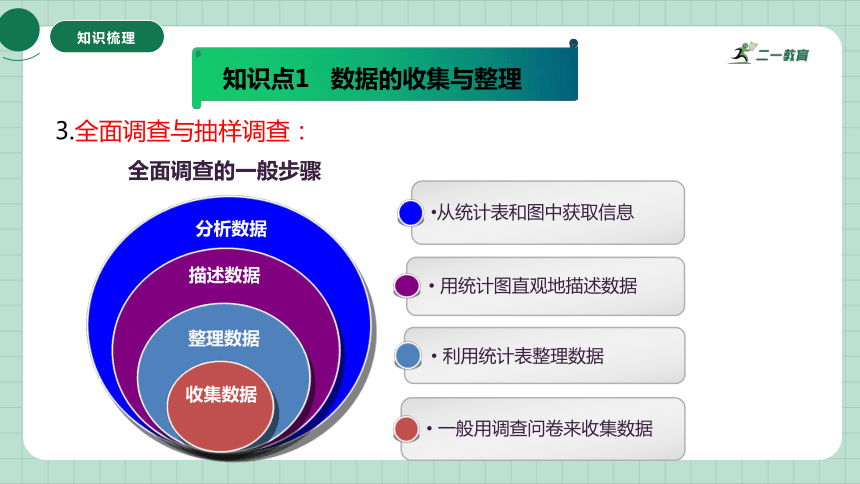 知识梳理

知识点1　数据的收集与整理

二一教育

3.全面调查与抽样调查：

全面调查的一般步骤

分析数据

描述数据

整理数据

收集数据

•从统计表和图中获取信息

• 用统计图直观地描述数据

• 利用统计表整理数据

• 一般用调查问卷来收集数据